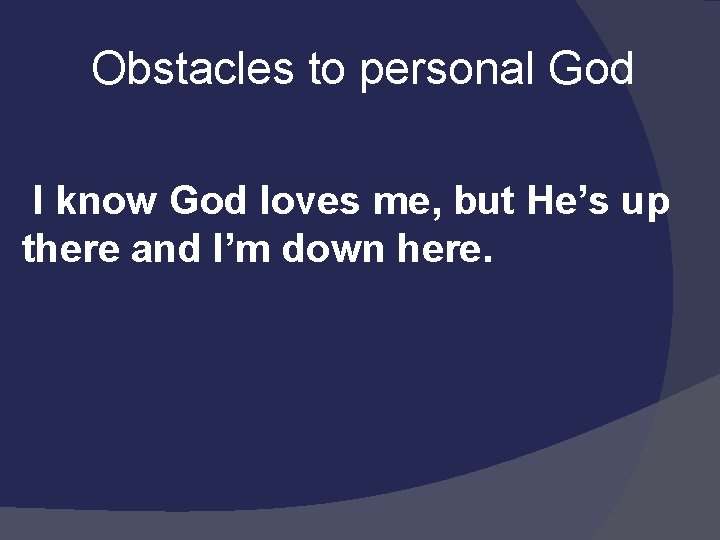 Obstacles to personal God

I know God loves me, but He’s up there and I’m down here.